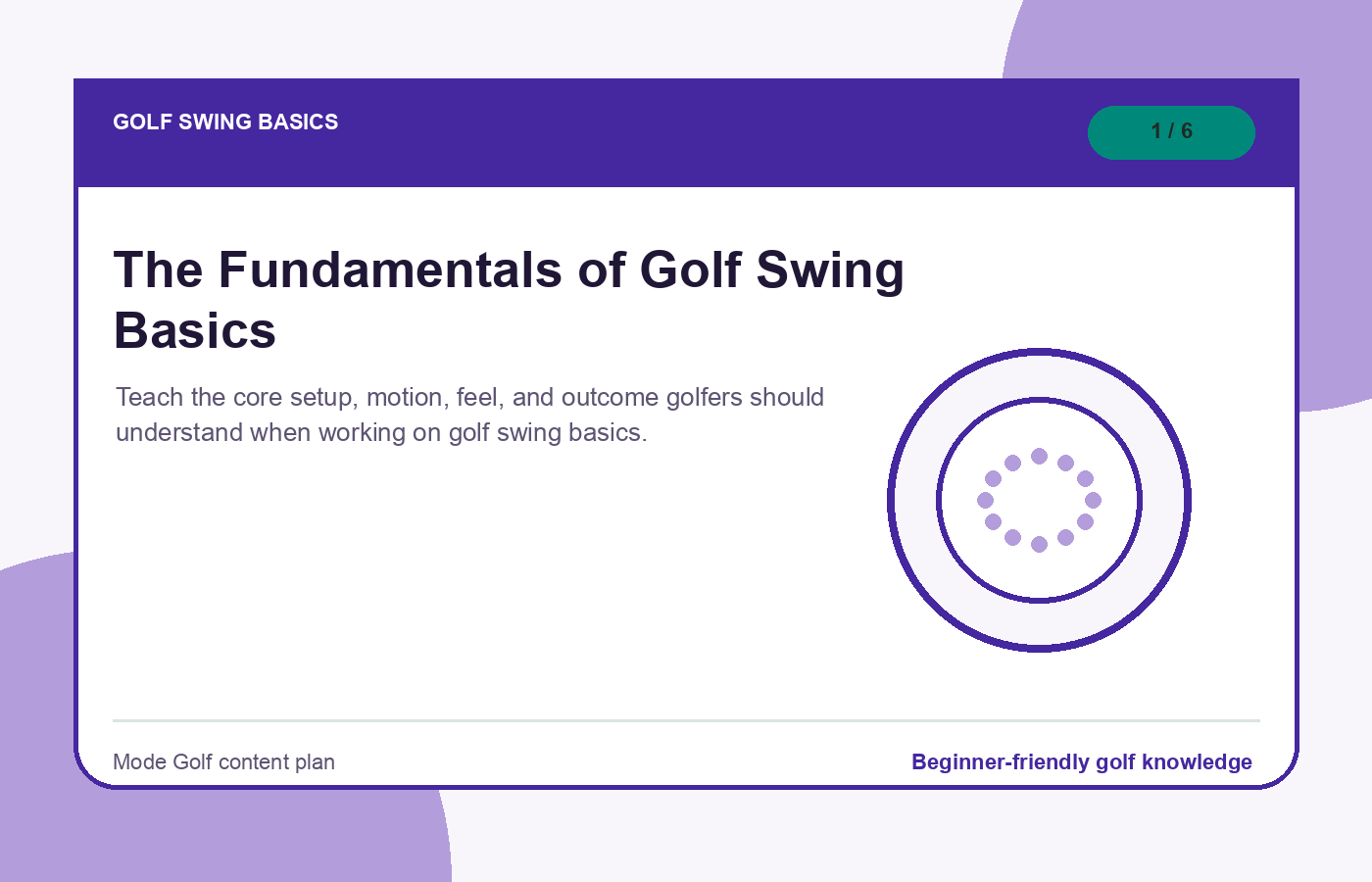 GOLF SWING BASICS

1 / 6

The Fundamentals of Golf Swing Basics

Teach the core setup, motion, feel, and outcome golfers should understand when working on golf swing basics.

Mode Golf content plan

Beginner-friendly golf knowledge